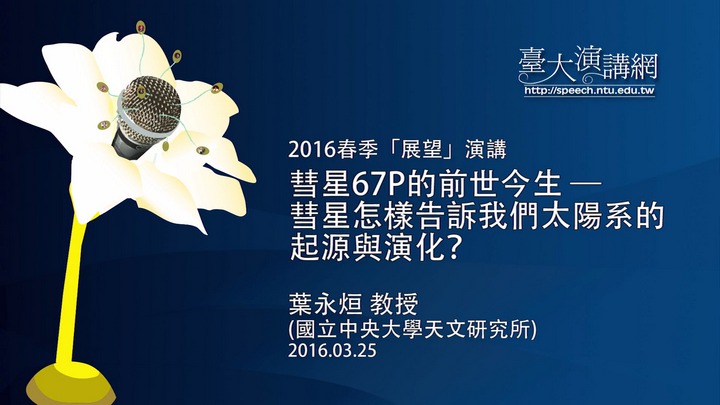 臺大演講網
http://speech.ntu.edu.tw

2016春季「展望」演講

彗星67P的前世今生 — 彗星怎樣告訴我們太陽系的起源與演化?

葉永烜 教授
(國立中央大學天文研究所)
2016.03.25